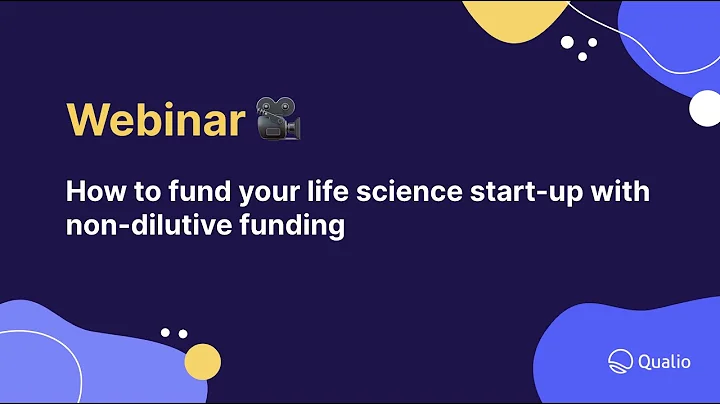 Webinar 🎥

How to fund your life science start-up with non-dilutive funding

Qualio